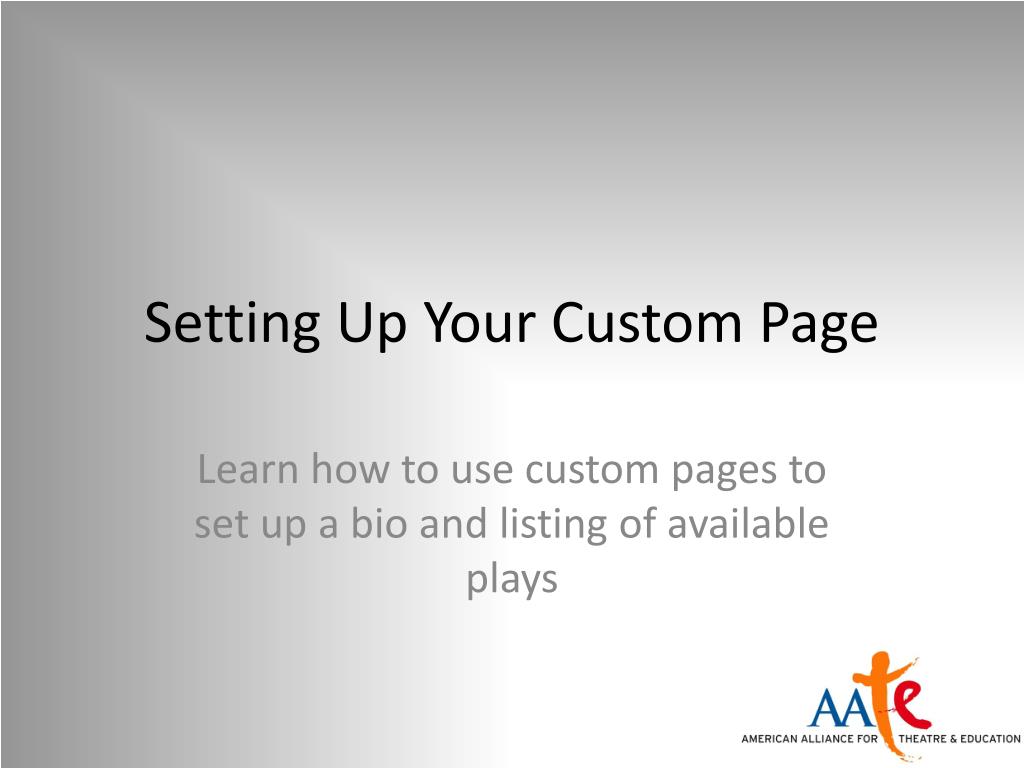 Setting Up Your Custom Page

Learn how to use custom pages to set up a bio and listing of available plays

AATE
AMERICAN ALLIANCE FOR THEATRE & EDUCATION